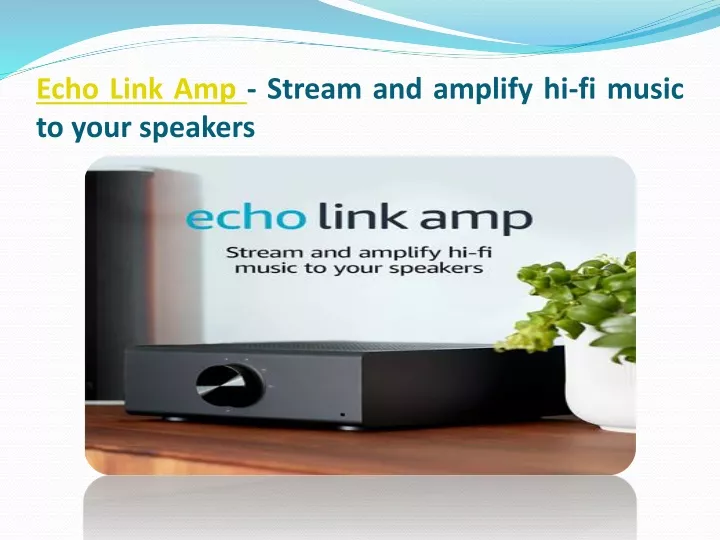 Echo Link Amp - Stream and amplify hi-fi music to your speakers

echo link amp

Stream and amplify hi-fi music to your speakers